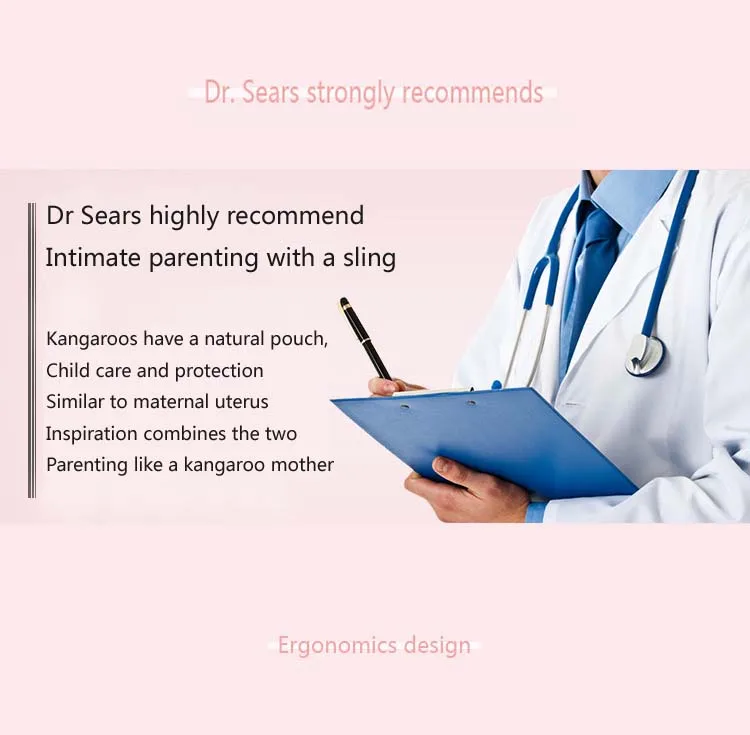 Dr. Sears strongly recommends

Dr Sears highly recommend
Intimate parenting with a sling

Kangaroos have a natural pouch,
Child care and protection
Similar to maternal uterus
Inspiration combines the two
Parenting like a kangaroo mother

Ergonomics design